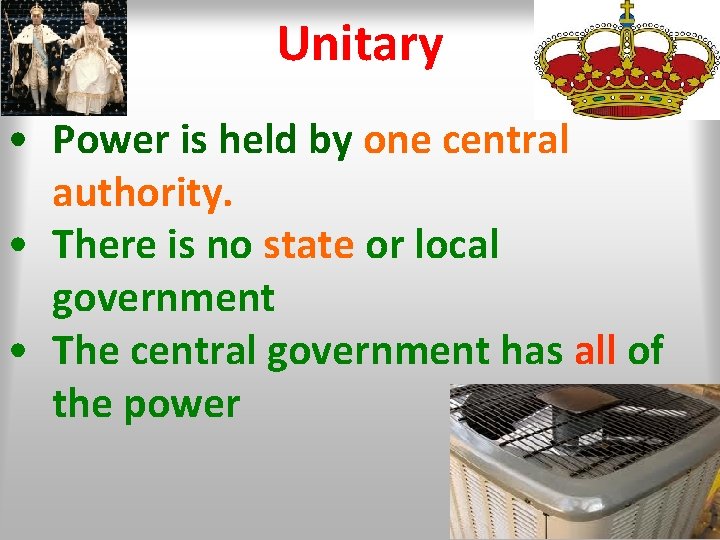 Unitary

• Power is held by one central authority.
• There is no state or local government
• The central government has all of the power